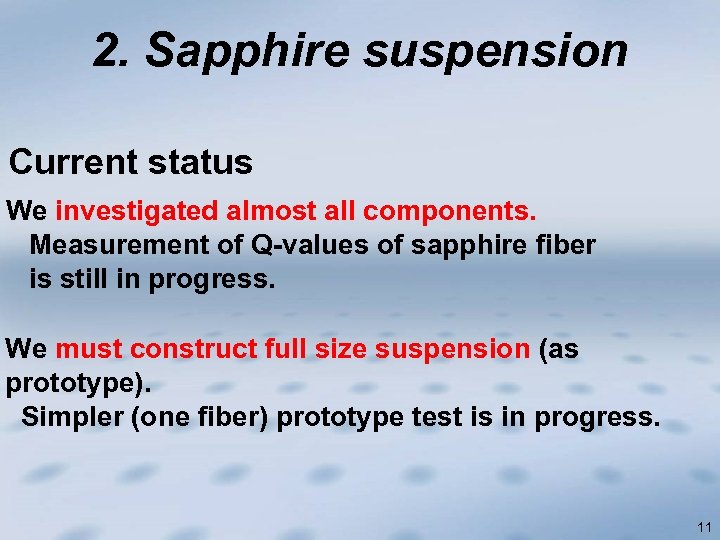 2. Sapphire suspension

Current status

We investigated almost all components.
Measurement of Q-values of sapphire fiber is still in progress.

We must construct full size suspension (as prototype).
Simpler (one fiber) prototype test is in progress.

11